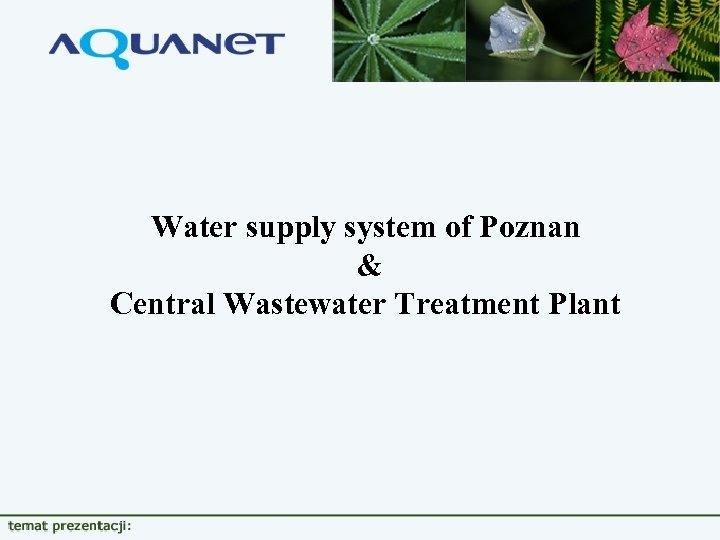 AQUANET

Water supply system of Poznan
&
Central Wastewater Treatment Plant

temat prezentacji: